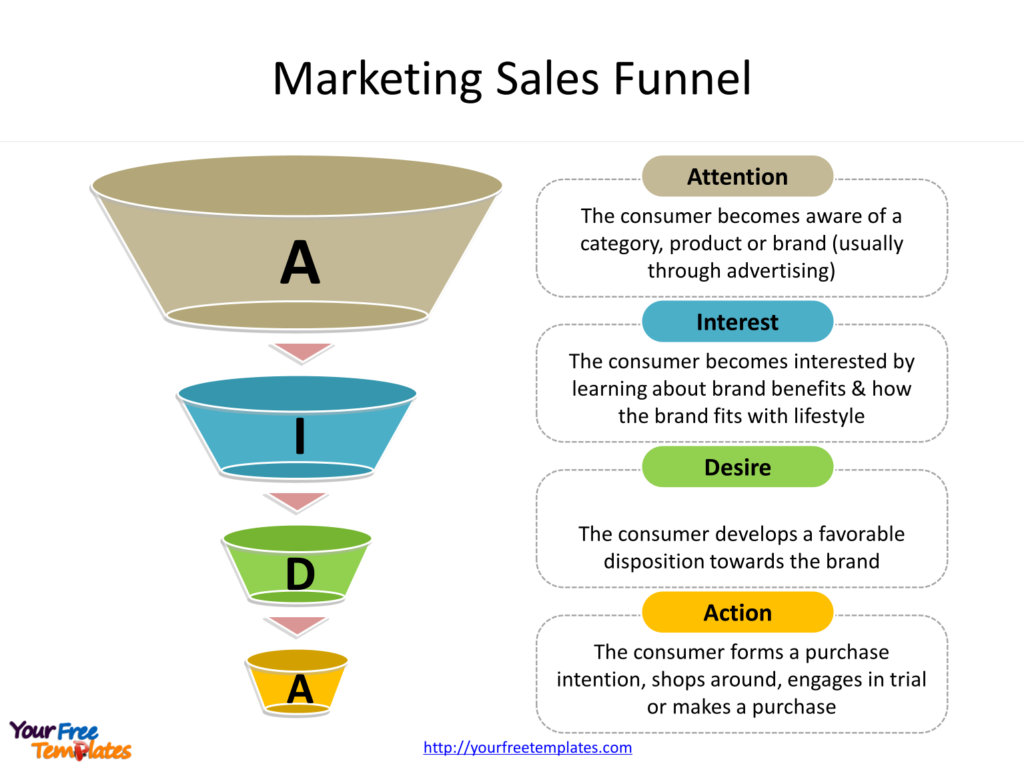 Marketing Sales Funnel

A

I

D

A

Attention

The consumer becomes aware of a category, product or brand (usually through advertising)

Interest

The consumer becomes interested by learning about brand benefits & how the brand fits with lifestyle

Desire

The consumer develops a favorable disposition towards the brand

Action

The consumer forms a purchase intention, shops around, engages in trial or makes a purchase

Your Free Templates

http://yourfreetemplates.com